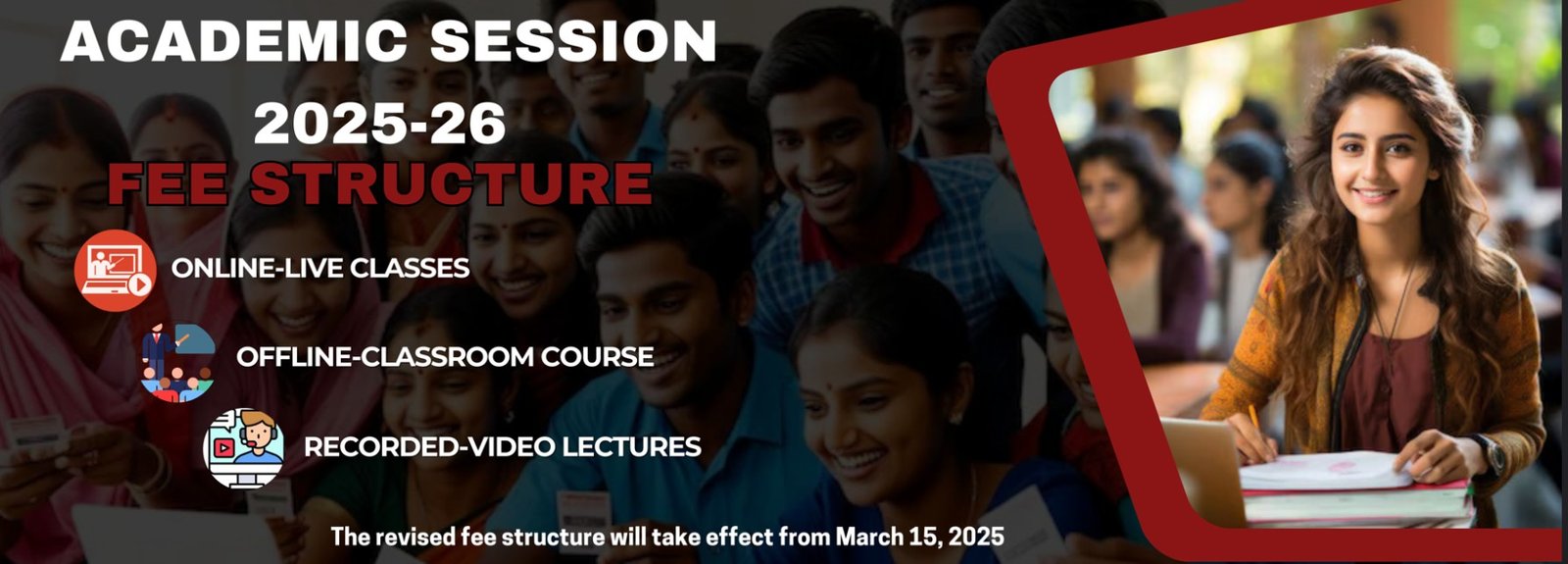 ACADEMIC SESSION
2025-26
FEE STRUCTURE

ONLINE-LIVE CLASSES

OFFLINE-CLASSROOM COURSE

RECORDED-VIDEO LECTURES

The revised fee structure will take effect from March 15, 2025